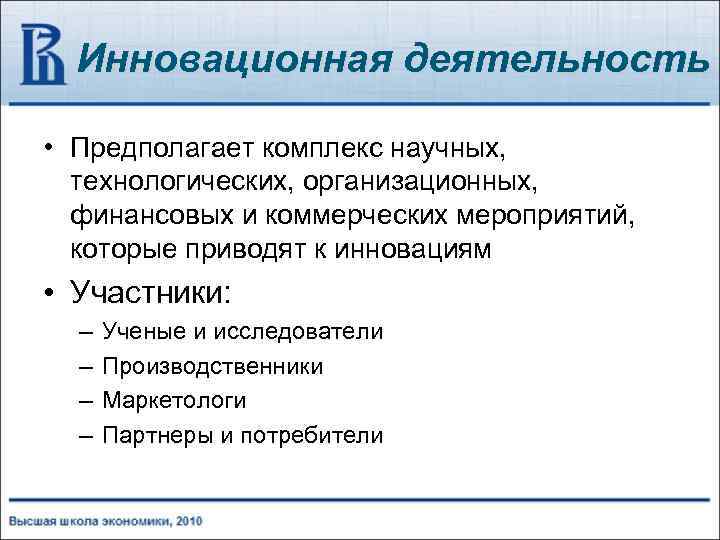 Инновационная деятельность

• Предполагает комплекс научных, технологических, организационных, финансовых и коммерческих мероприятий, которые приводят к инновациям

• Участники:
– Ученые и исследователи
– Производственники
– Маркетологи
– Партнеры и потребители

Высшая школа экономики, 2010